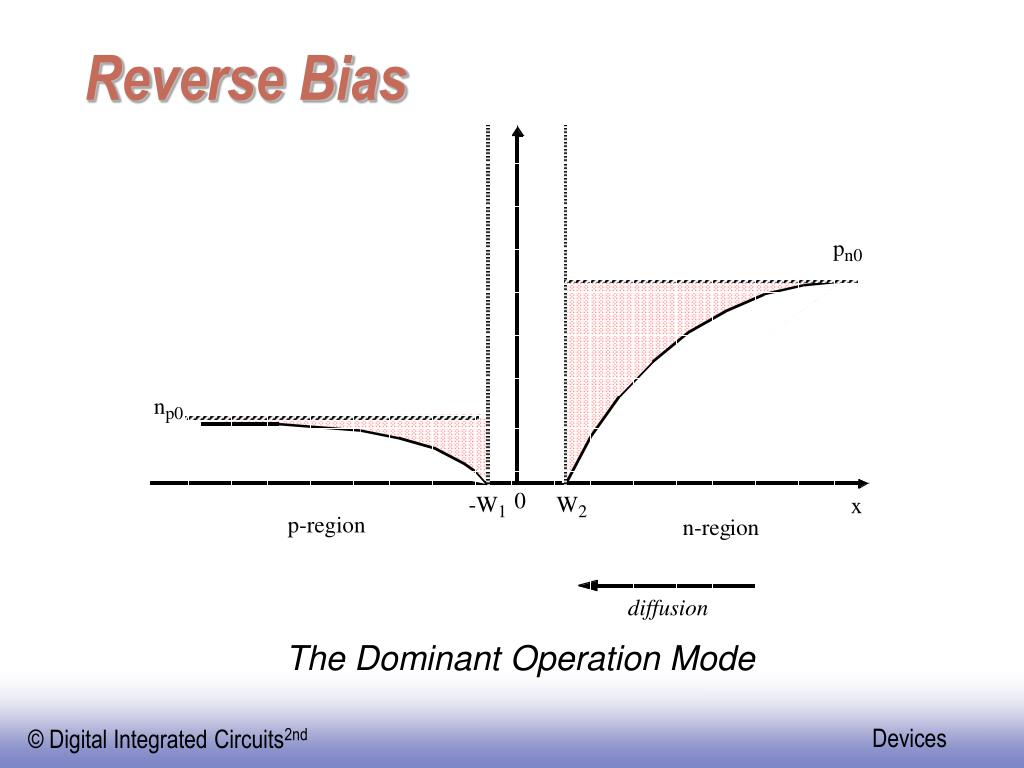 Reverse Bias

$p_{n0}$

$n_{p0}$

$-W_1$ 0 $W_2$ x

p-region

n-region

diffusion

The Dominant Operation Mode

© Digital Integrated Circuits$^{2nd}$

Devices